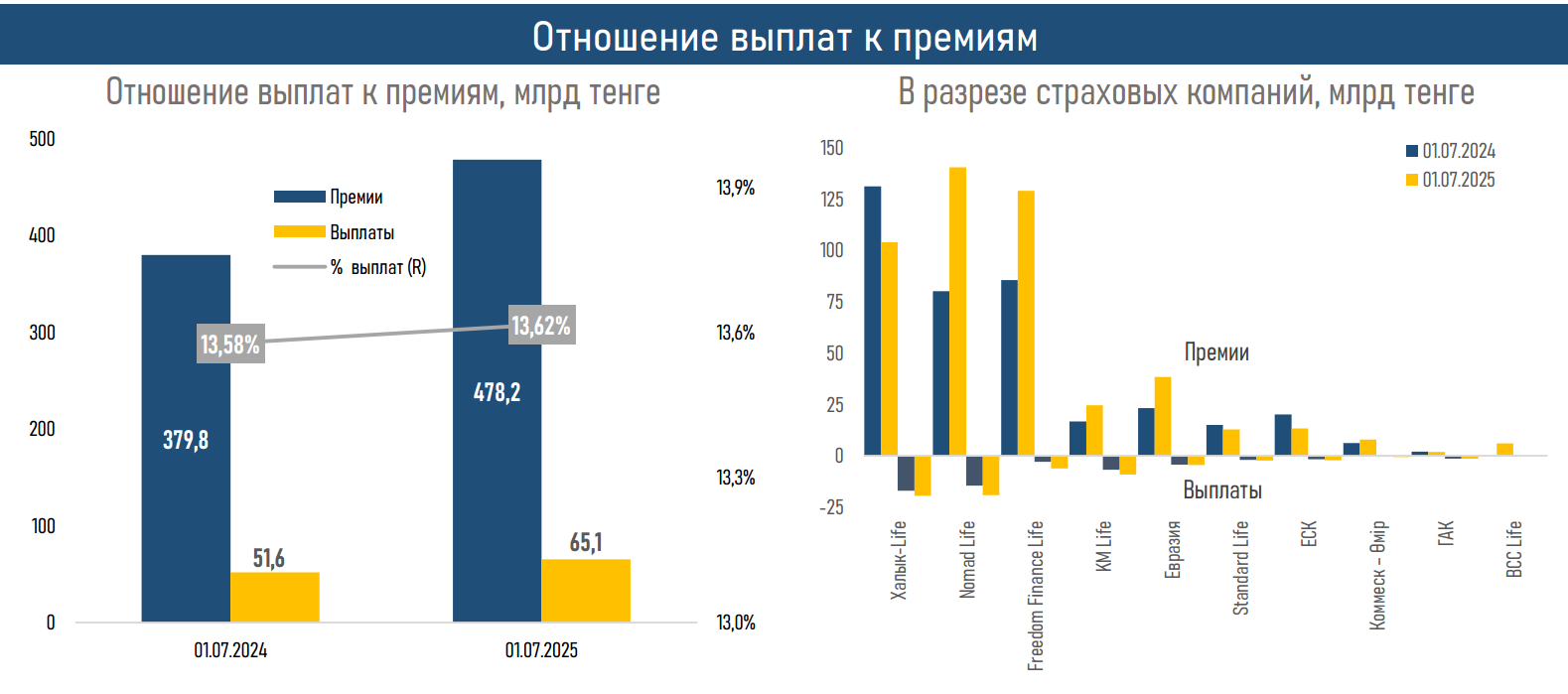 Отношение выплат к премиям

Отношение выплат к премиям, млрд тенге

500
400
300
200
100
0

Премии
Выплаты
% выплат (R)

13,58%
13,62%
379,8
478,2
51,6
65,1

13,9%
13,6%
13,3%
13,0%

01.07.2024
01.07.2025

В разрезе страховых компаний, млрд тенге

150
125
100
75
50
25
0
-25

01.07.2024
01.07.2025

Премии
Выплаты

Халык-Life
Nomad Life
Freedom Finance Life
KM Life
Евразия
Standard Life
ЕСК
Коммеск - Өмір
ГАК
BCC Life